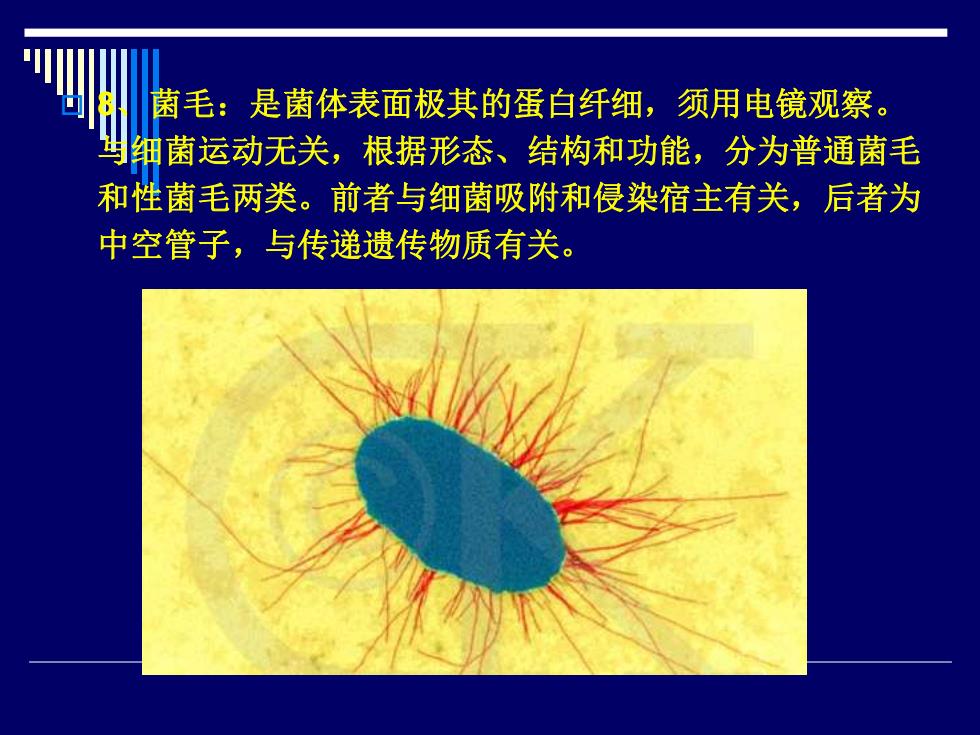 8、菌毛：是菌体表面极其的蛋白纤细，须用电镜观察。与细菌运动无关，根据形态、结构和功能，分为普通菌毛和性菌毛两类。前者与细菌吸附和侵染宿主有关，后者为中空管子，与传递遗传物质有关。